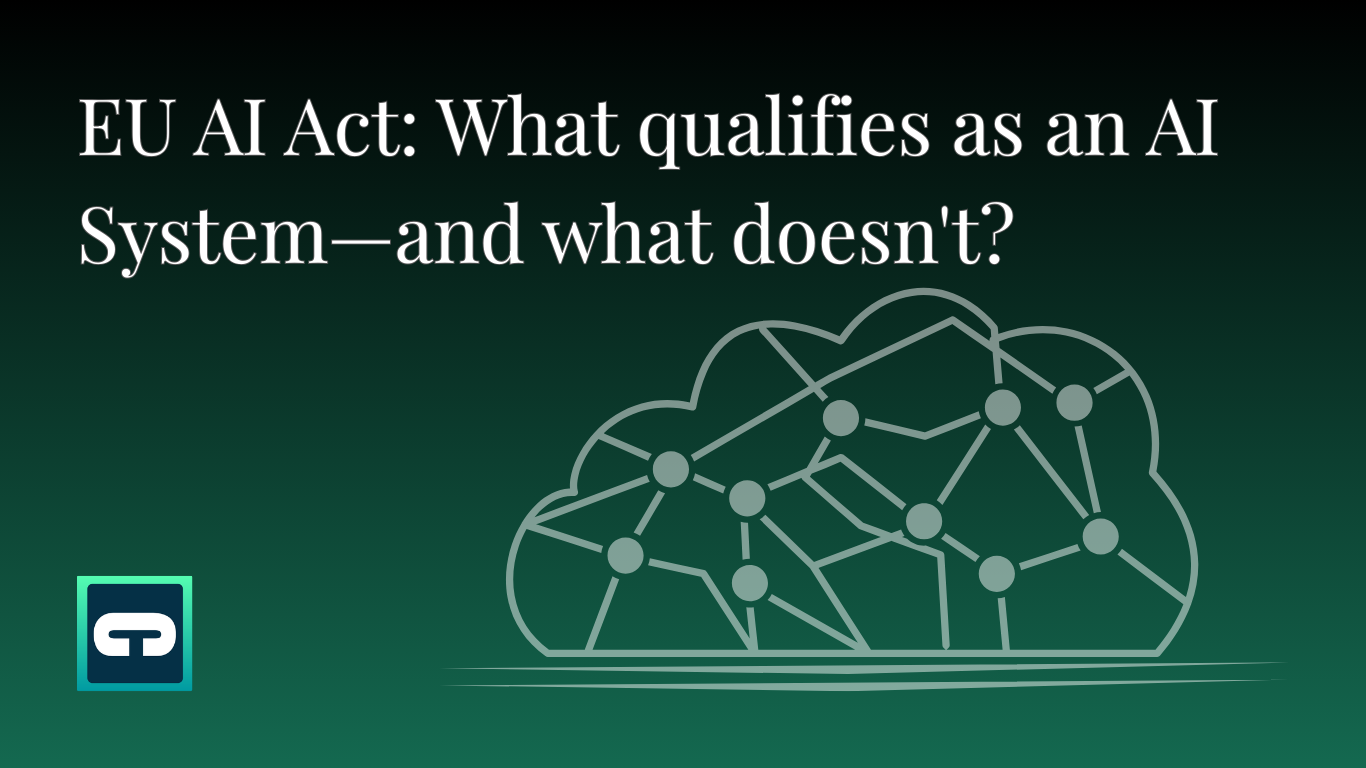 EU AI Act: What qualifies as an AI System—and what doesn't?